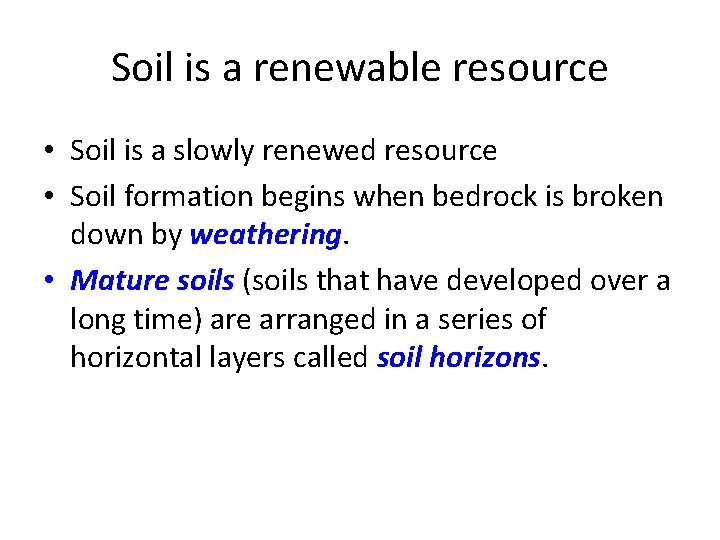 Soil is a renewable resource

• Soil is a slowly renewed resource
• Soil formation begins when bedrock is broken down by weathering.
• Mature soils (soils that have developed over a long time) are arranged in a series of horizontal layers called soil horizons.